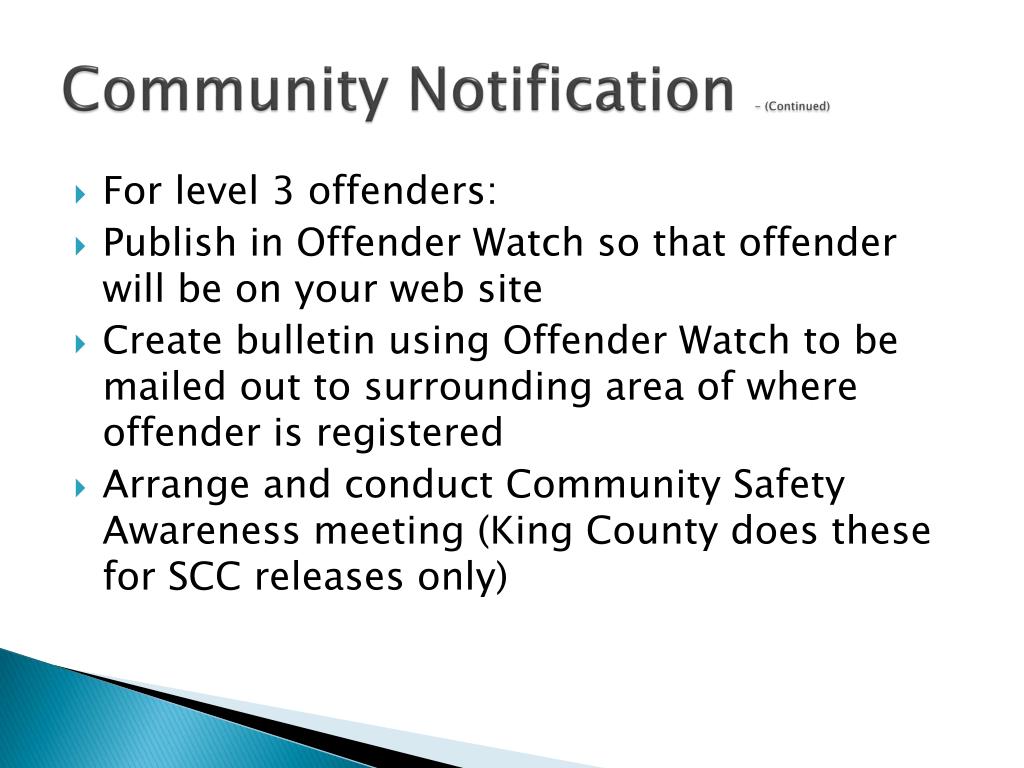 Community Notification – (Continued)

For level 3 offenders:

Publish in Offender Watch so that offender will be on your web site

Create bulletin using Offender Watch to be mailed out to surrounding area of where offender is registered

Arrange and conduct Community Safety Awareness meeting (King County does these for SCC releases only)